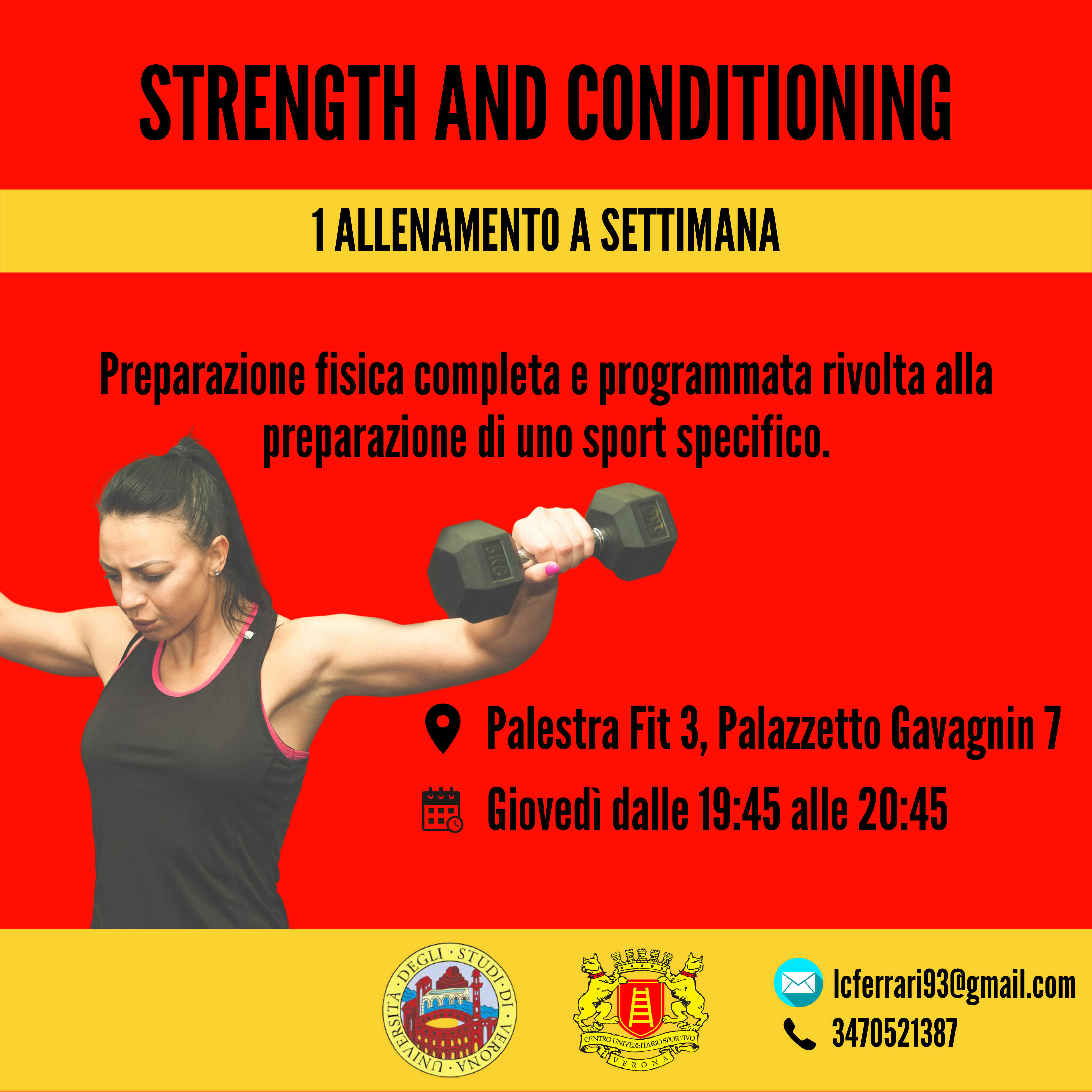 STRENGTH AND CONDITIONING

1 ALLENAMENTO A SETTIMANA

Preparazione fisica completa e programmata rivolta alla preparazione di uno sport specifico.

5KG

5KG

Palestra Fit 3, Palazzetto Gavagnin 7

Giovedì dalle 19:45 alle 20:45

UNIVERSITÀ DEGLI STUDI DI VERONA

CENTRO UNIVERSITARIO SPORTIVO VERONA

lcferrari93@gmail.com

3470521387